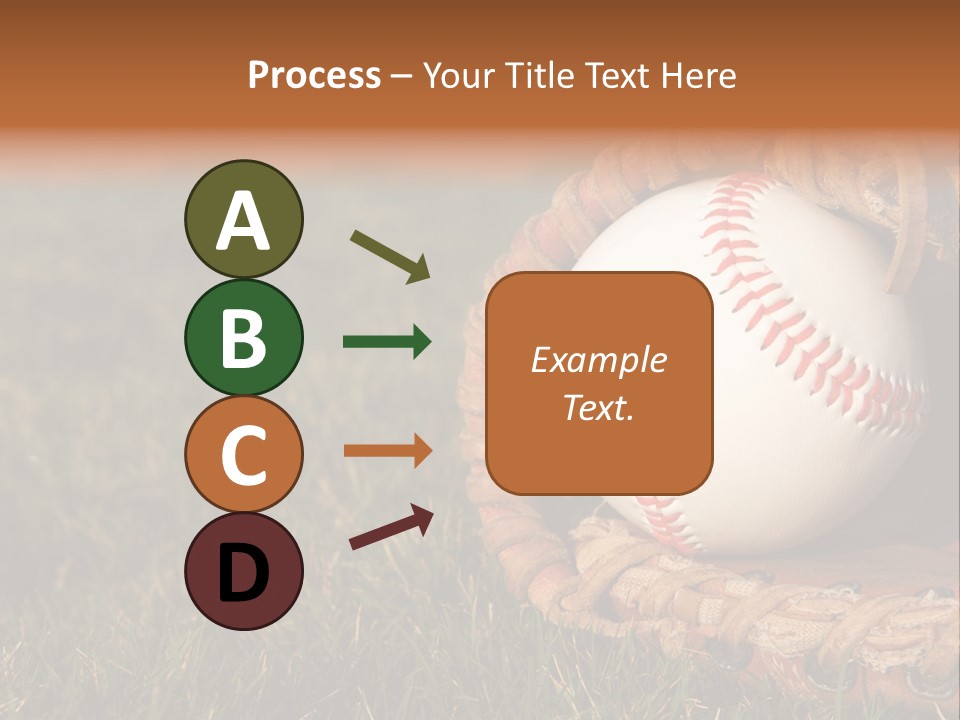 Process – Your Title Text Here

A

B

C

D

Example Text.